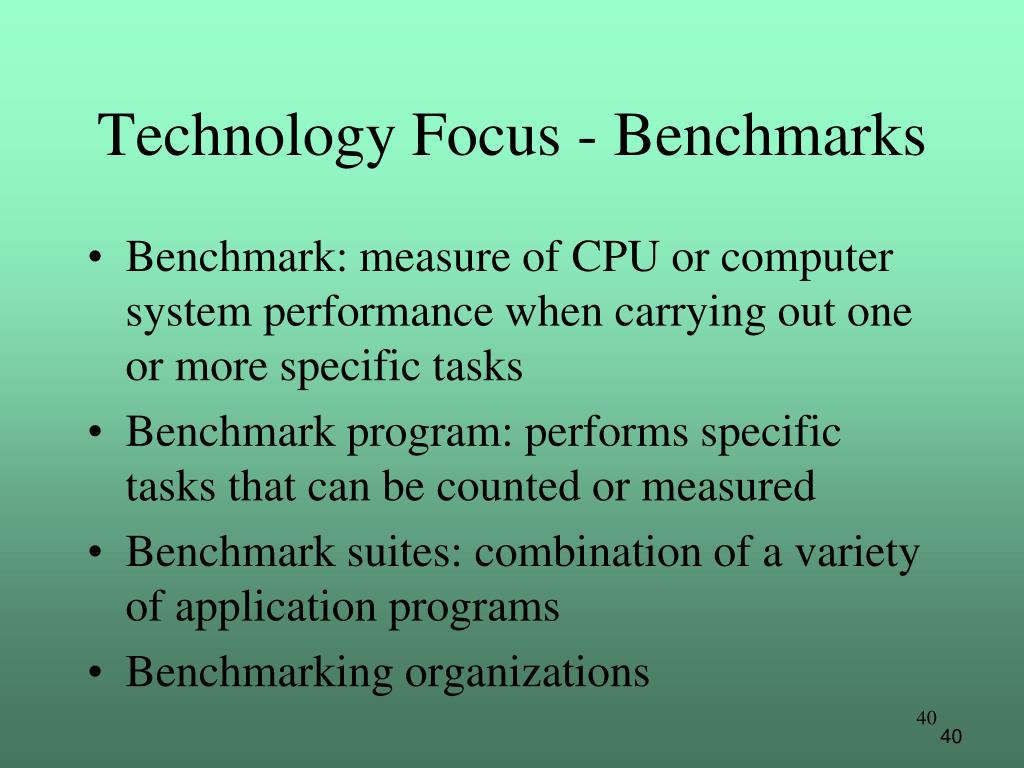 Technology Focus - Benchmarks

• Benchmark: measure of CPU or computer system performance when carrying out one or more specific tasks
• Benchmark program: performs specific tasks that can be counted or measured
• Benchmark suites: combination of a variety of application programs
• Benchmarking organizations

40
40